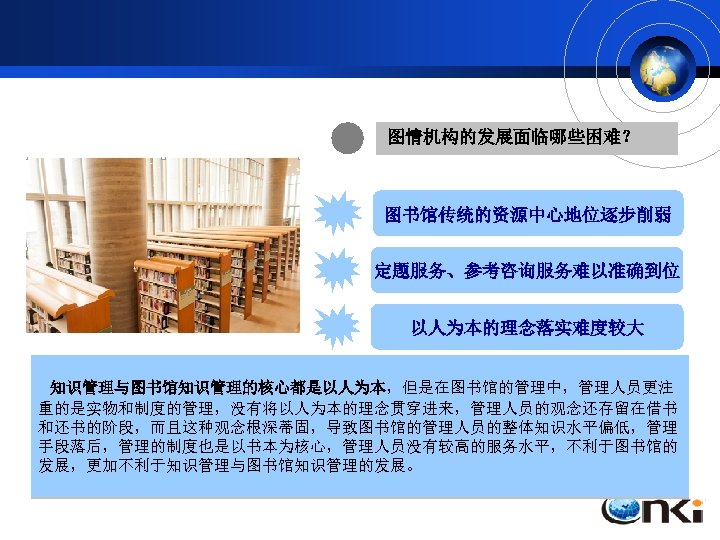 图情机构的发展面临哪些困难？

图书馆传统的资源中心地位逐步削弱

定题服务、参考咨询服务难以准确到位

以人为本的理念落实难度较大

知识管理与图书馆知识管理的核心都是以人为本，但是在图书馆的管理中，管理人员更注重的是实物和制度的管理，没有将以人为本的理念贯穿进来，管理人员的观念还存留在借书和还书的阶段，而且这种观念根深蒂固，导致图书馆的管理人员的整体知识水平偏低，管理手段落后，管理的制度也是以书本为核心，管理人员没有较高的服务水平，不利于图书馆的发展，更加不利于知识管理与图书馆知识管理的发展。

CNKI